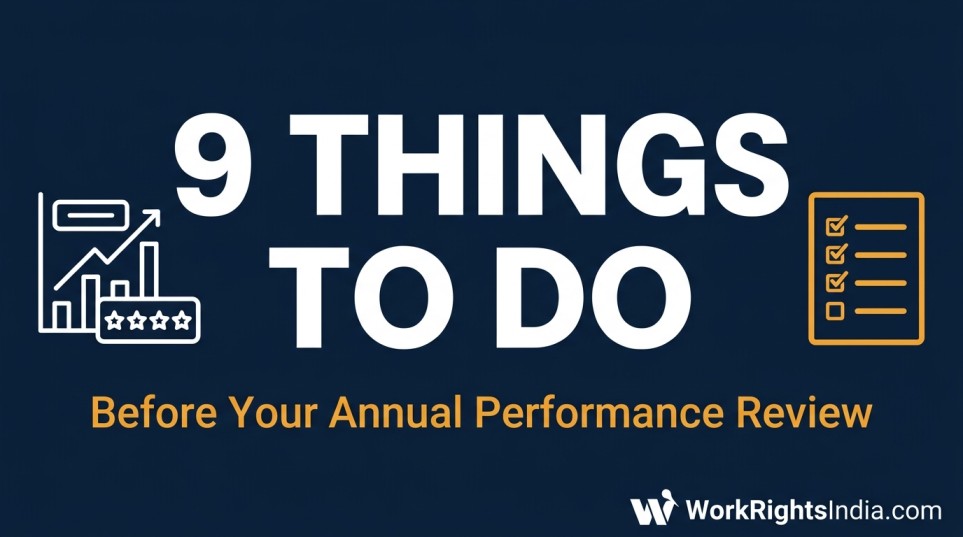 9 THINGS TO DO

Before Your Annual Performance Review

WorkRightsIndia.com